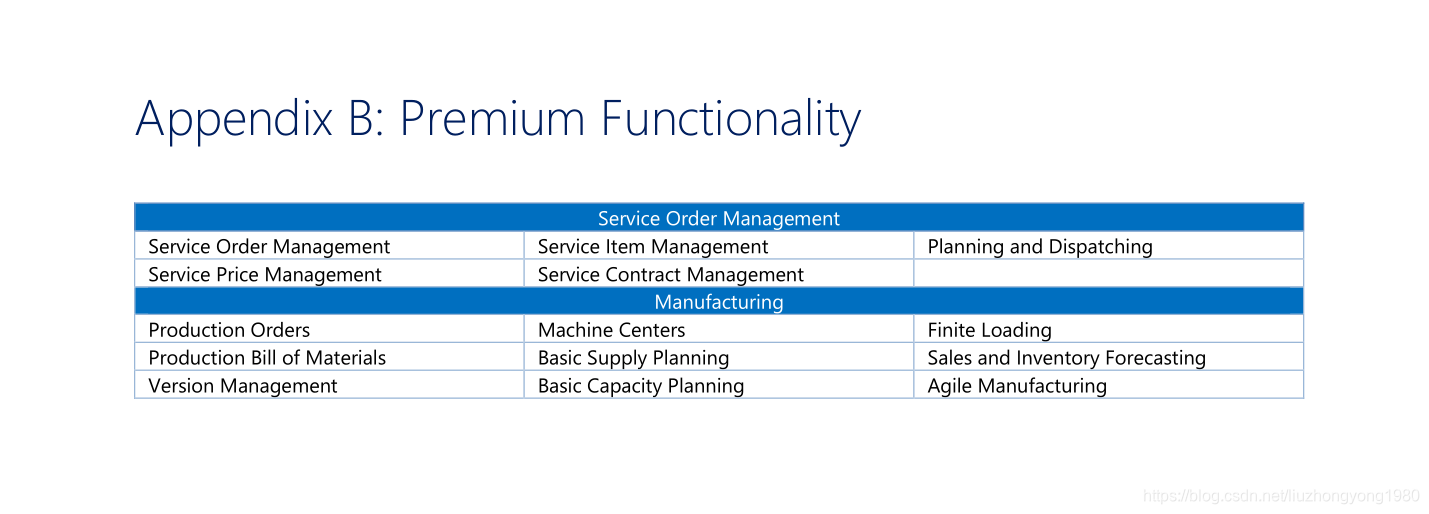 Appendix B: Premium Functionality

| Service Order Management | | |
|---|---|---|
| Service Order Management | Service Item Management | Planning and Dispatching |
| Service Price Management | Service Contract Management | |
| Manufacturing | | |
| Production Orders | Machine Centers | Finite Loading |
| Production Bill of Materials | Basic Supply Planning | Sales and Inventory Forecasting |
| Version Management | Basic Capacity Planning | Agile Manufacturing |

https://blog.csdn.net/liuzhongyong1980